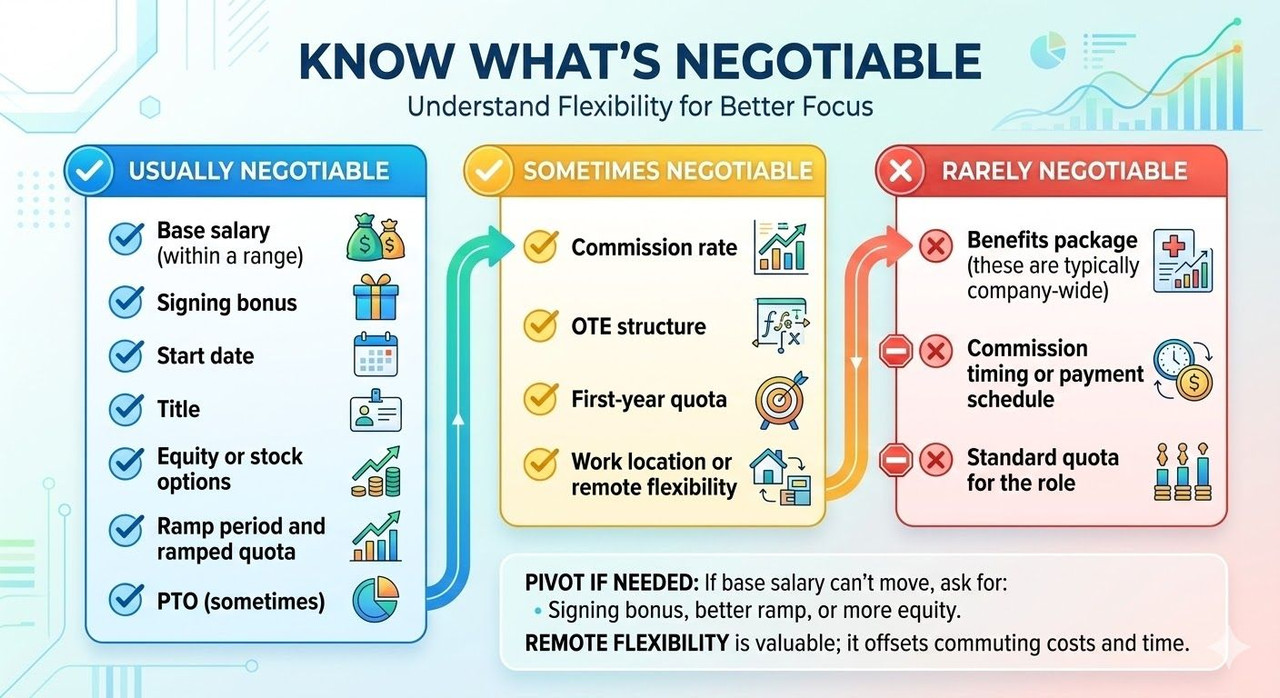 KNOW WHAT'S NEGOTIABLE
Understand Flexibility for Better Focus

USUALLY NEGOTIABLE
Base salary (within a range)
Signing bonus
Start date
Title
Equity or stock options
Ramp period and ramped quota
PTO (sometimes)

SOMETIMES NEGOTIABLE
Commission rate
OTE structure
First-year quota
Work location or remote flexibility

RARELY NEGOTIABLE
Benefits package (these are typically company-wide)
Commission timing or payment schedule
Standard quota for the role

PIVOT IF NEEDED: If base salary can't move, ask for:
• Signing bonus, better ramp, or more equity.
REMOTE FLEXIBILITY is valuable; it offsets commuting costs and time.